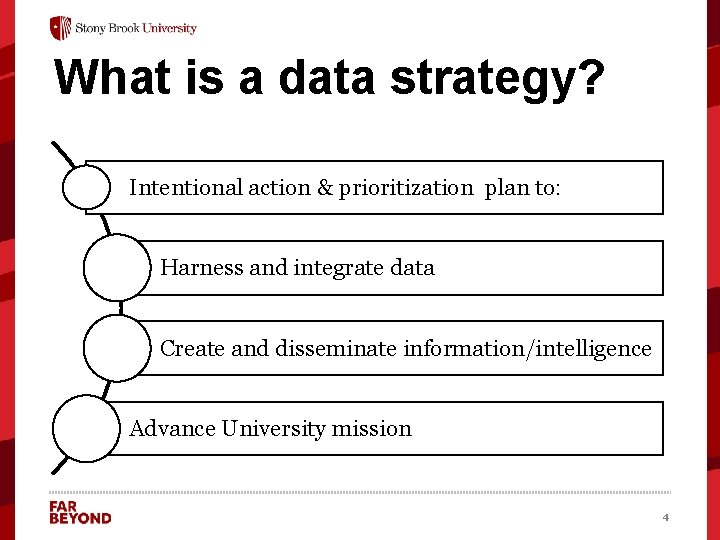 Stony Brook University

What is a data strategy?

Intentional action & prioritization plan to:

Harness and integrate data

Create and disseminate information/intelligence

Advance University mission

FAR BEYOND

4